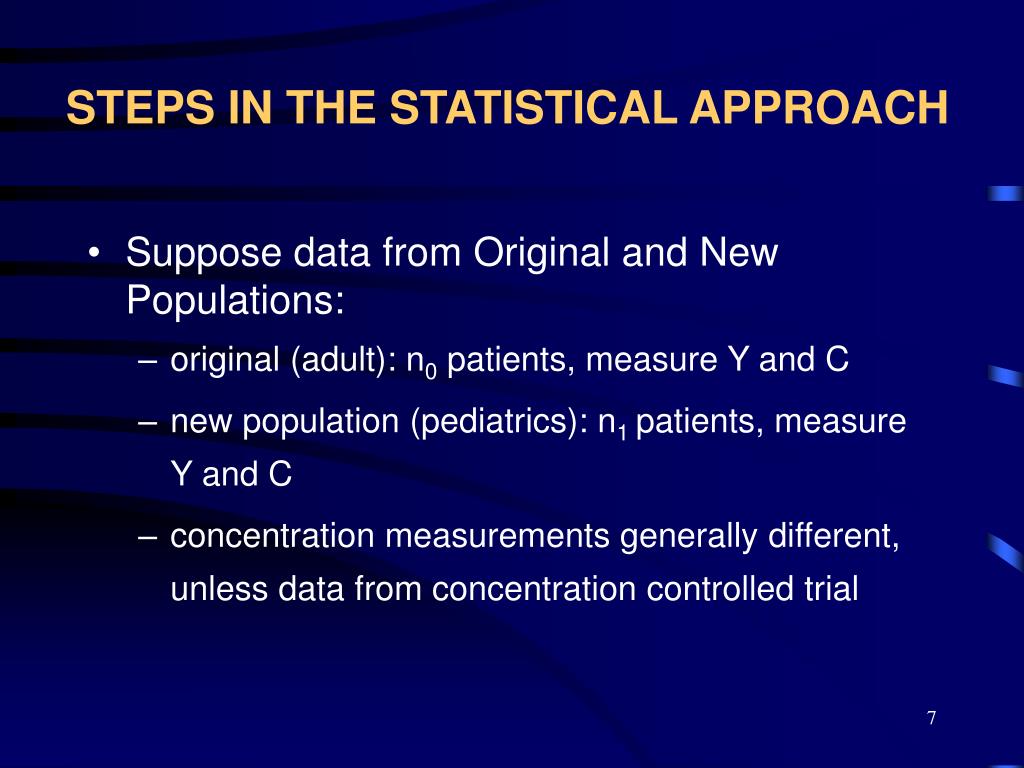 STEPS IN THE STATISTICAL APPROACH

• Suppose data from Original and New Populations:

– original (adult): $n_0$ patients, measure Y and C

– new population (pediatrics): $n_1$ patients, measure Y and C

– concentration measurements generally different, unless data from concentration controlled trial

7